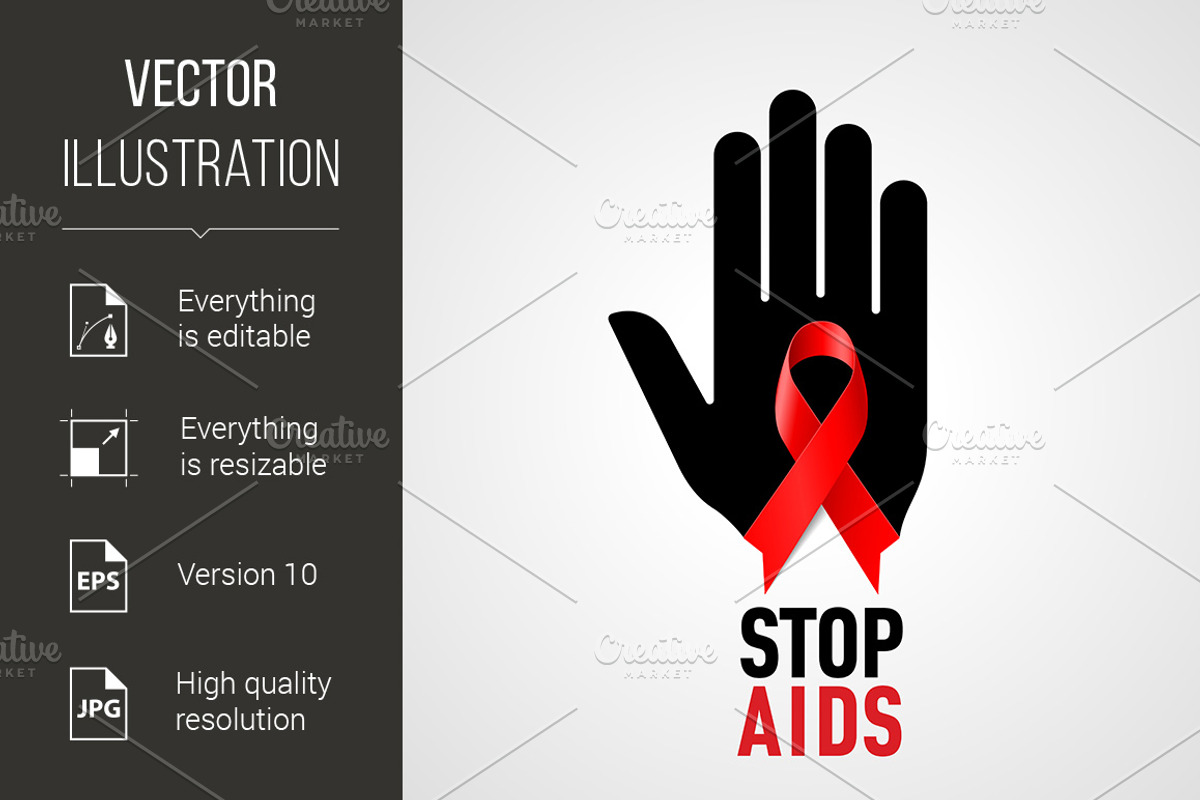 VECTOR
ILLUSTRATION

Everything is editable

Everything is resizable

EPS

Version 10

JPG

High quality resolution

STOP
AIDS

Creative MARKET